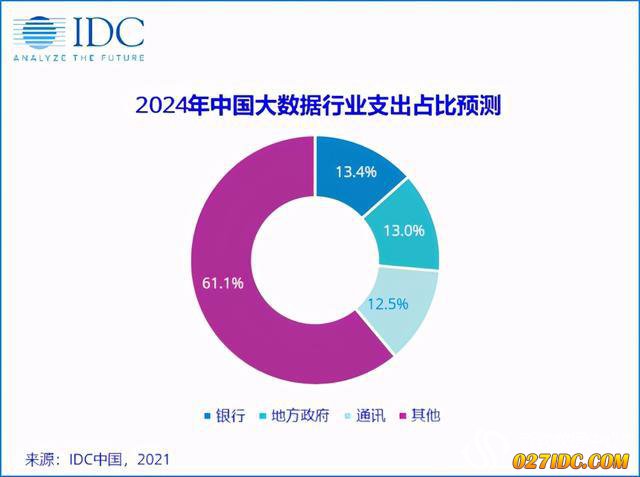 IDC
ANALYZE THE FUTURE

2024年中国大数据行业支出占比预测

13.4%
13.0%
12.5%
61.1%

银行 地方政府 通讯 其他

来源：IDC中国，2021

027IDC.COM